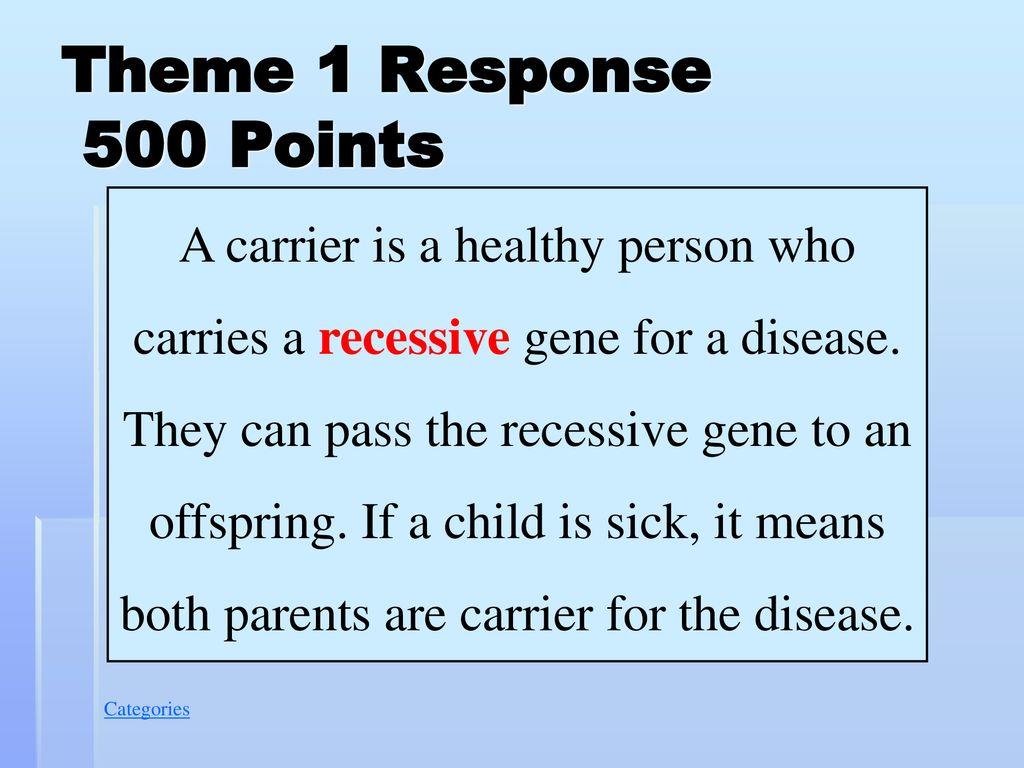 Theme 1 Response
500 Points

A carrier is a healthy person who carries a recessive gene for a disease. They can pass the recessive gene to an offspring. If a child is sick, it means both parents are carrier for the disease.

Categories